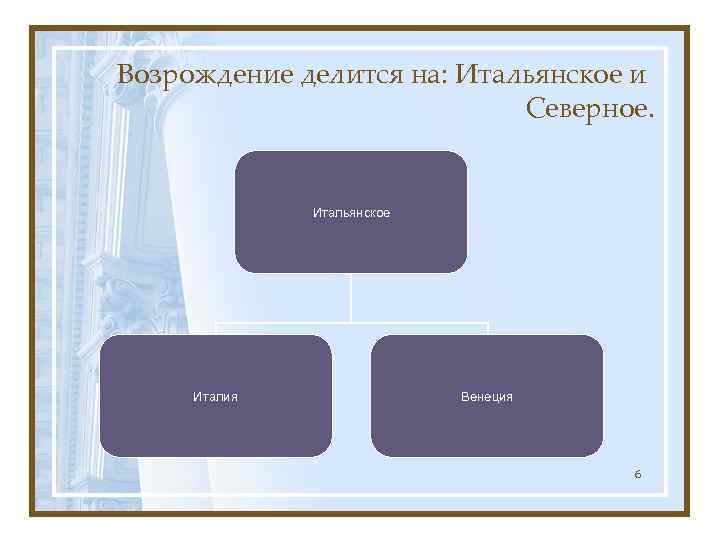 Возрождение делится на: Итальянское и Северное.

Итальянское

Италия

Венеция

6